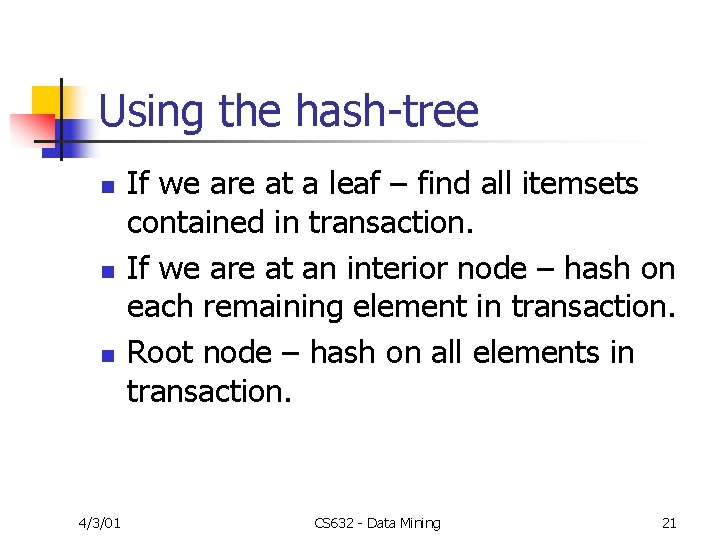 Using the hash-tree

- If we are at a leaf – find all itemsets contained in transaction.
- If we are at an interior node – hash on each remaining element in transaction.
- Root node – hash on all elements in transaction.

4/3/01

CS632 - Data Mining

21